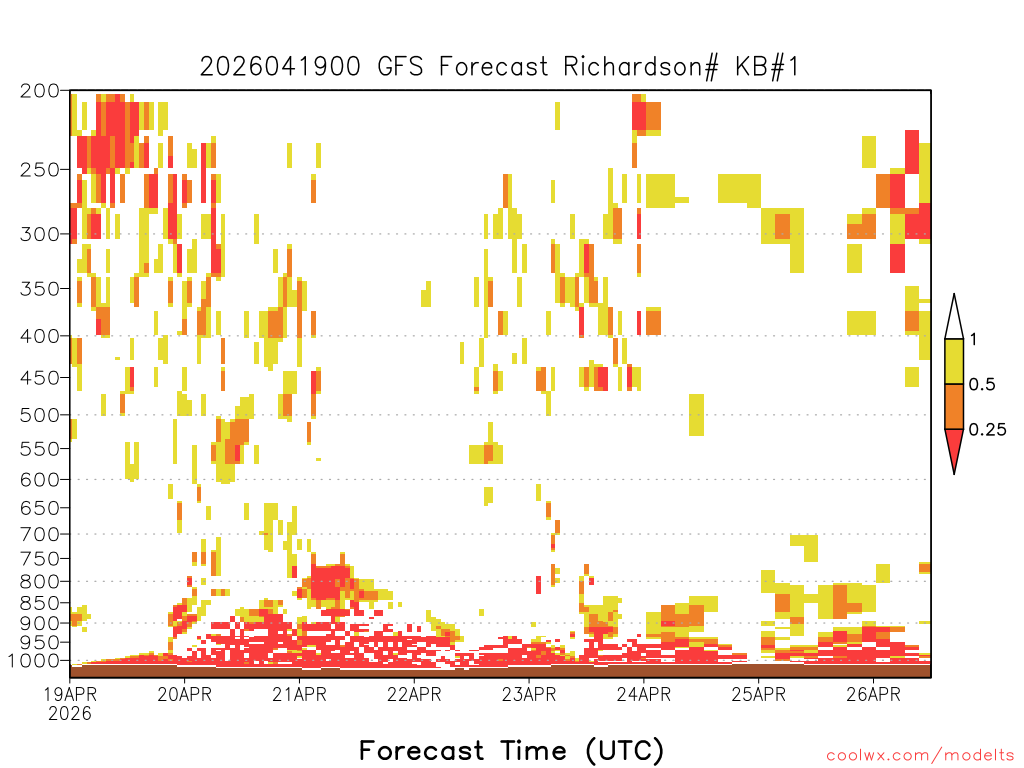 2026041900 GFS Forecast Richardson# KB#1

200
250
300
350
400
450
500
550
600
650
700
750
800
850
900
950
1000

1
0.5
0.25

19APR
2026
20APR
21APR
22APR
23APR
24APR
25APR
26APR

Forecast Time (UTC)

coolwx.com/modelts